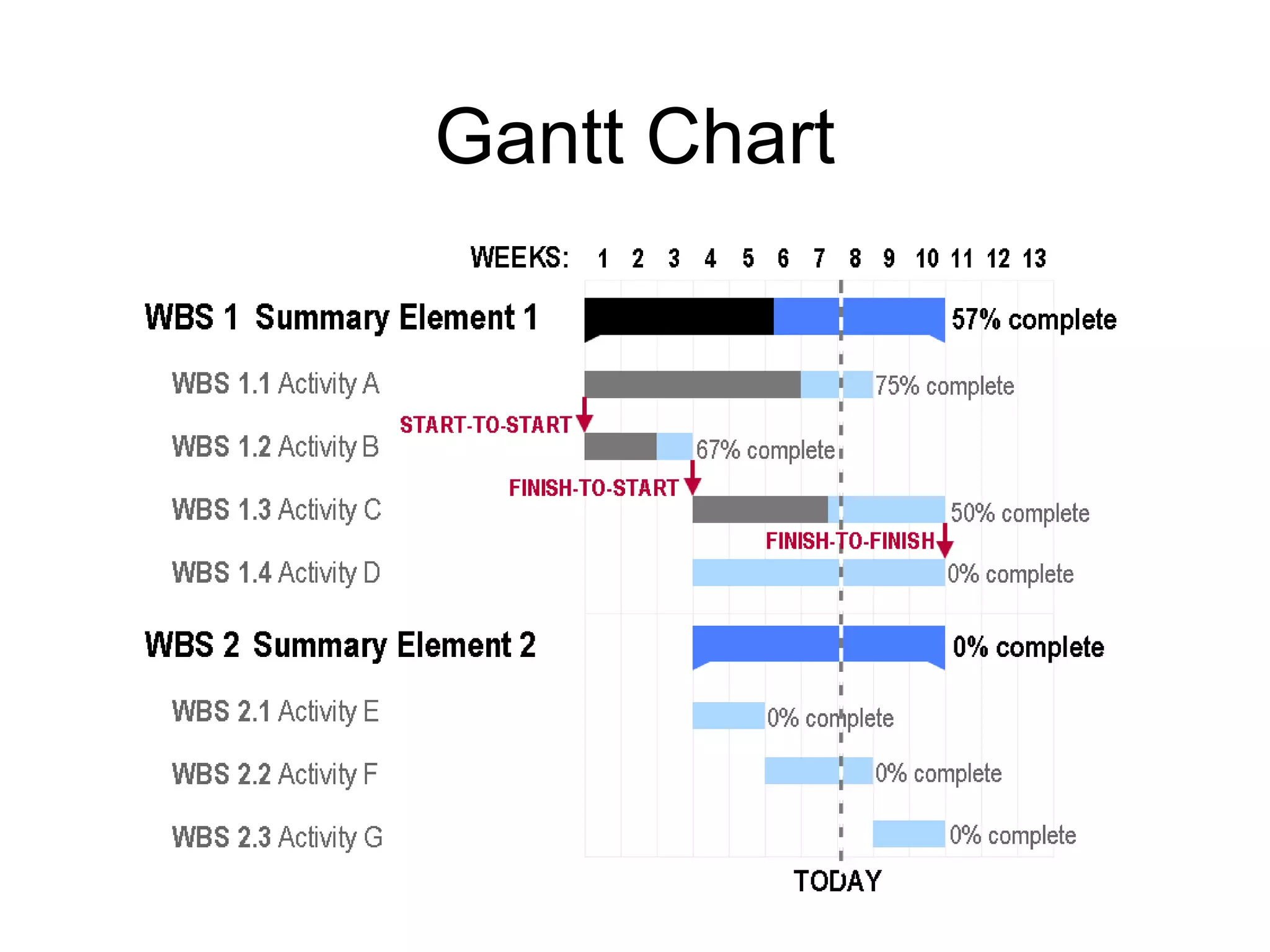 Gantt Chart

WEEKS: 1 2 3 4 5 6 7 8 9 10 11 12 13

WBS 1 Summary Element 1
57% complete

WBS 1.1 Activity A
75% complete

START-TO-START

WBS 1.2 Activity B
67% complete

FINISH-TO-START

WBS 1.3 Activity C
50% complete

FINISH-TO-FINISH

WBS 1.4 Activity D
0% complete

WBS 2 Summary Element 2
0% complete

WBS 2.1 Activity E
0% complete

WBS 2.2 Activity F
0% complete

WBS 2.3 Activity G
0% complete

TODAY